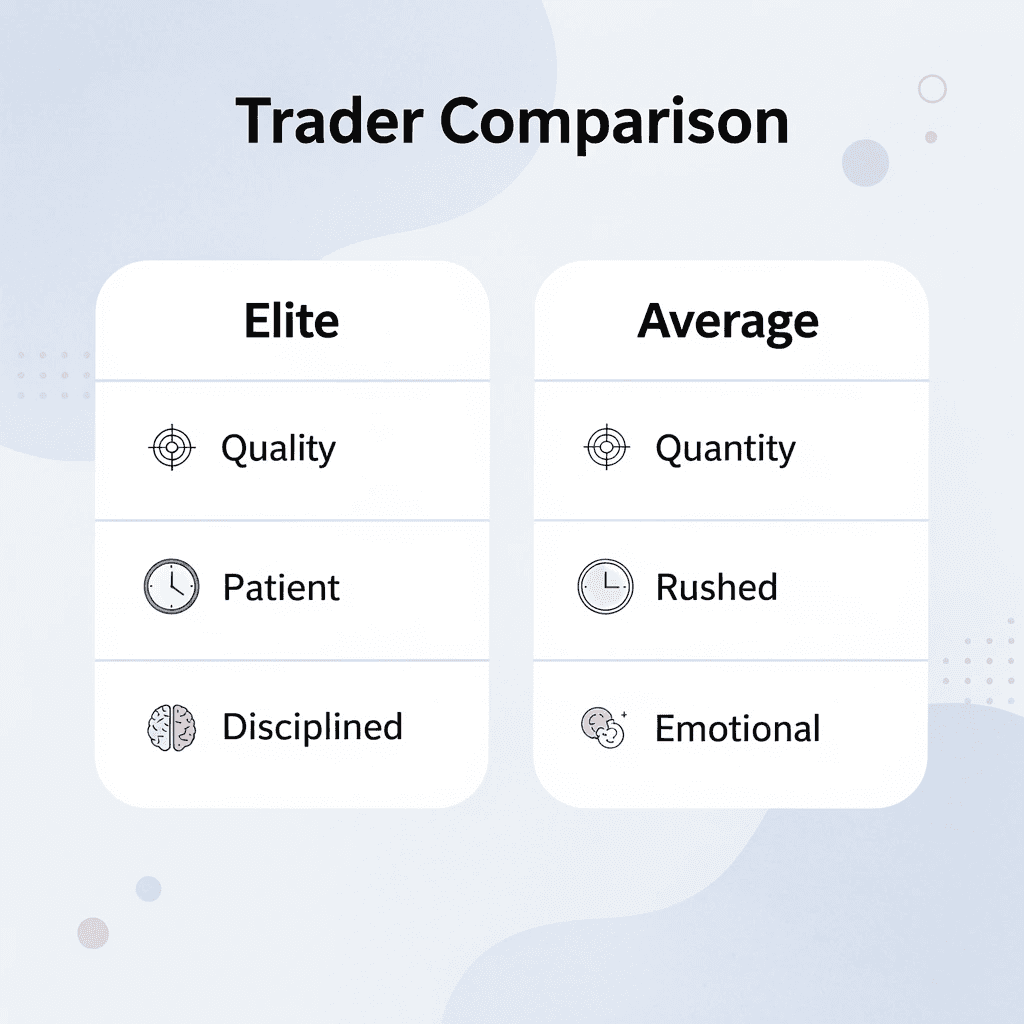 Trader Comparison

Elite

Quality

Patient

Disciplined

Average

Quantity

Rushed

Emotional